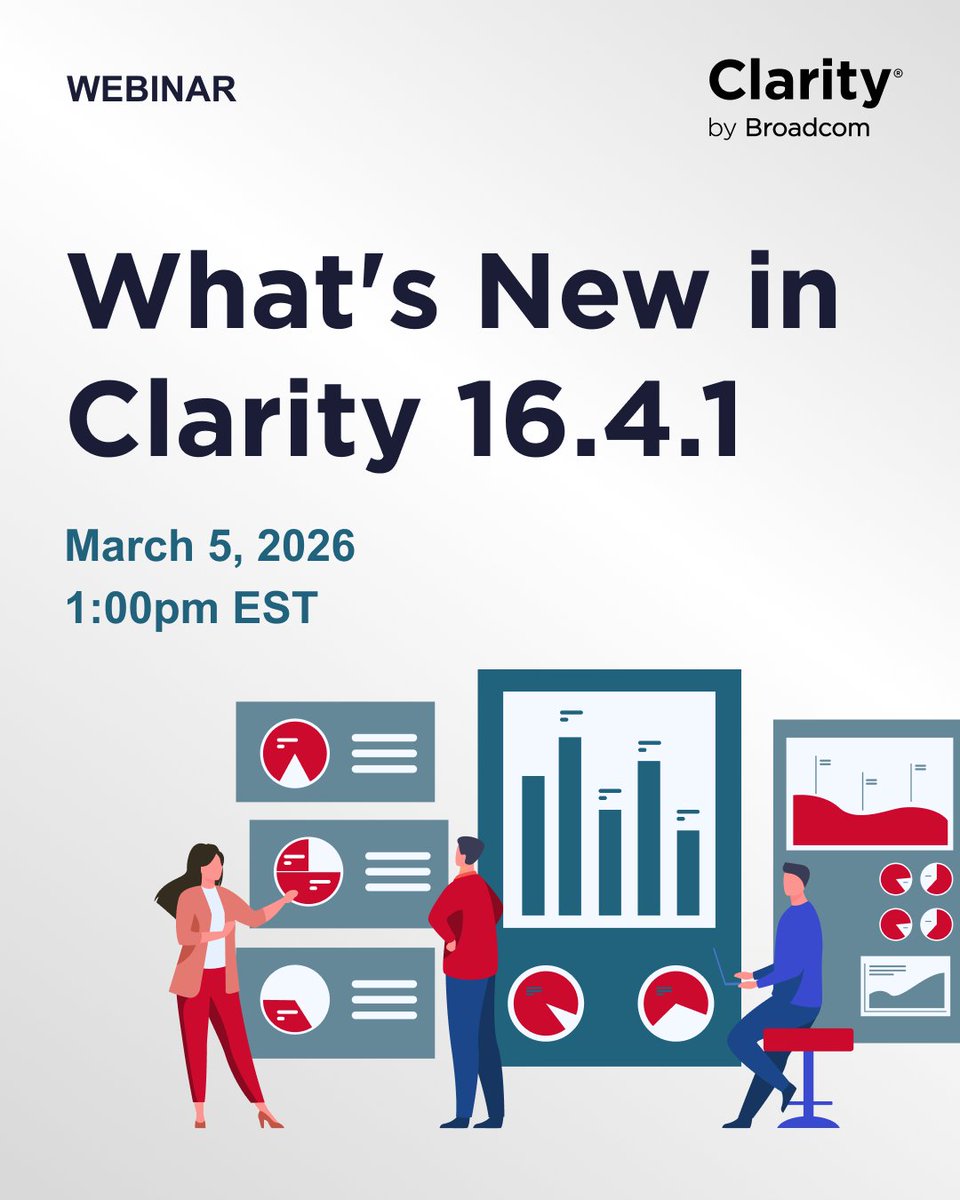 WEBINAR

Clarity®
by Broadcom

What's New in Clarity 16.4.1

March 5, 2026
1:00pm EST